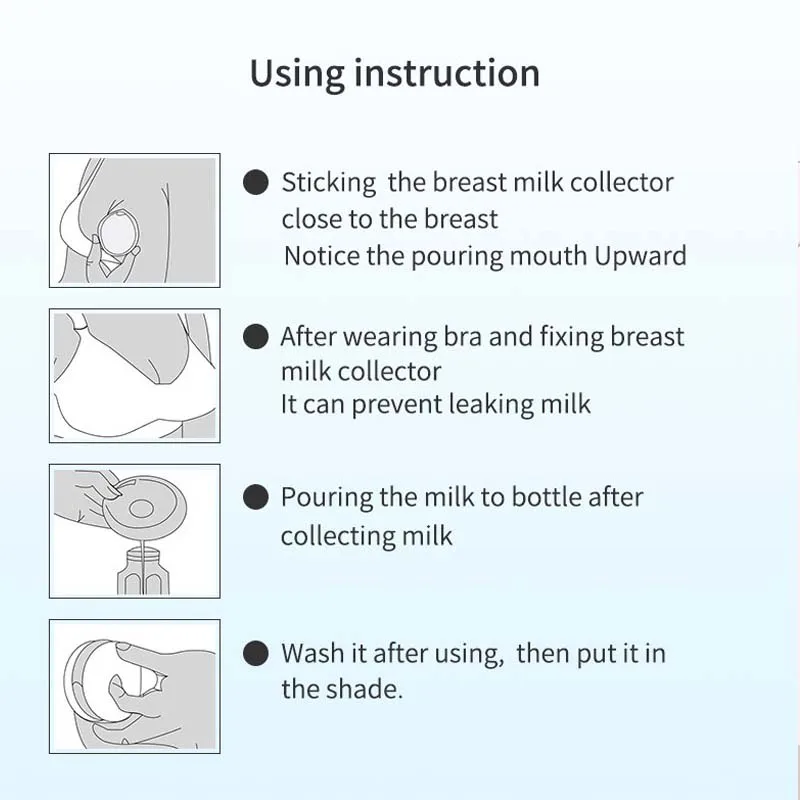 Using instruction

● Sticking the breast milk collector close to the breast
Notice the pouring mouth Upward

● After wearing bra and fixing breast milk collector
It can prevent leaking milk

● Pouring the milk to bottle after collecting milk

● Wash it after using, then put it in the shade.